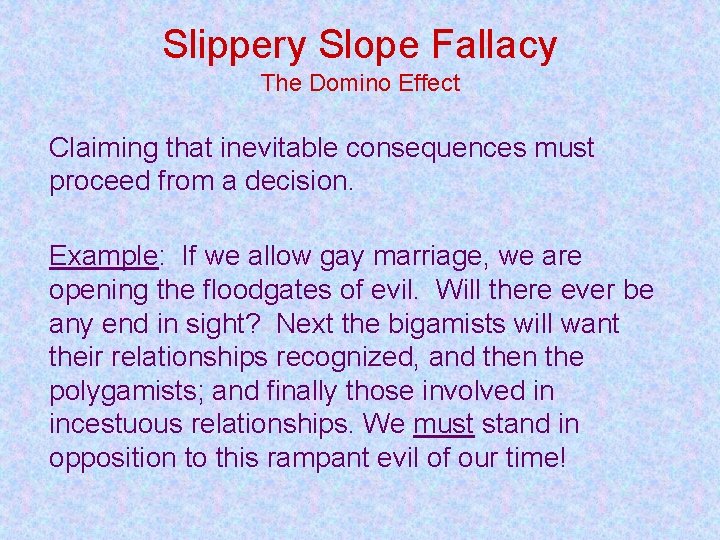 Slippery Slope Fallacy
The Domino Effect

Claiming that inevitable consequences must proceed from a decision.

Example: If we allow gay marriage, we are opening the floodgates of evil. Will there ever be any end in sight? Next the bigamists will want their relationships recognized, and then the polygamists; and finally those involved in incestuous relationships. We must stand in opposition to this rampant evil of our time!